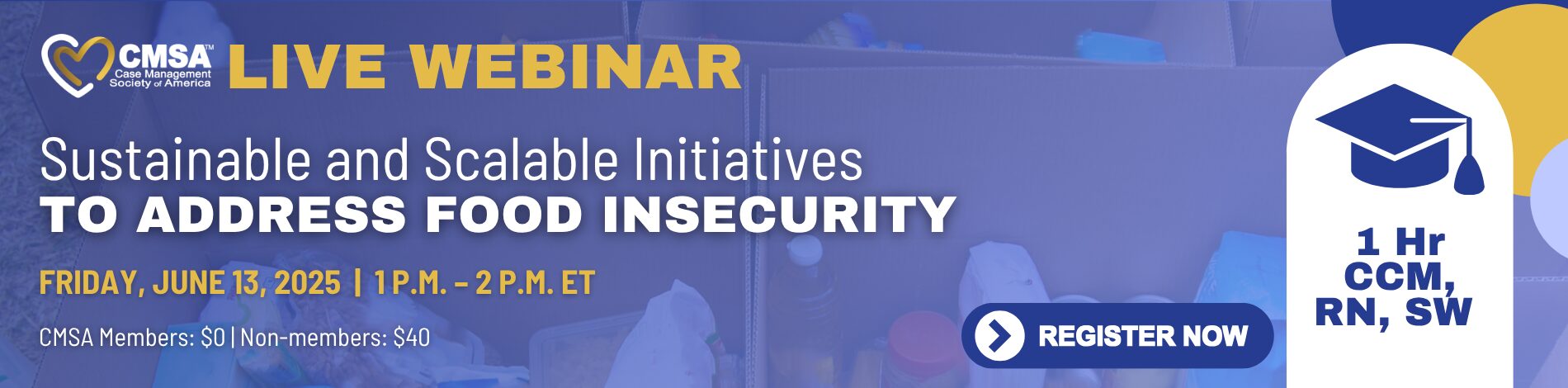 CMSA™ Case Management Society of America LIVE WEBINAR

Sustainable and Scalable Initiatives
TO ADDRESS FOOD INSECURITY

FRIDAY, JUNE 13, 2025 | 1 P.M. – 2 P.M. ET

CMSA Members: $0 | Non-members: $40

REGISTER NOW

1 Hr
CCM,
RN, SW